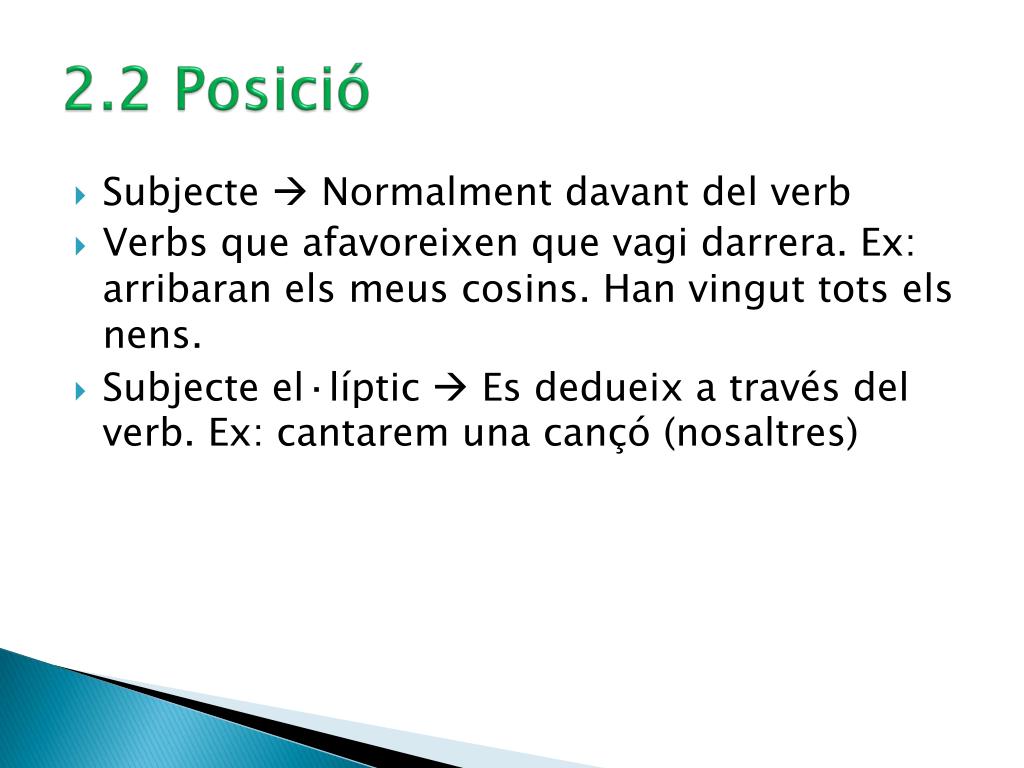 2.2 Posició

Subjecte → Normalment davant del verb

Verbs que afavoreixen que vagi darrera. Ex: arribaran els meus cosins. Han vingut tots els nens.

Subjecte el·líptic → Es dedueix a través del verb. Ex: cantarem una cançó (nosaltres)